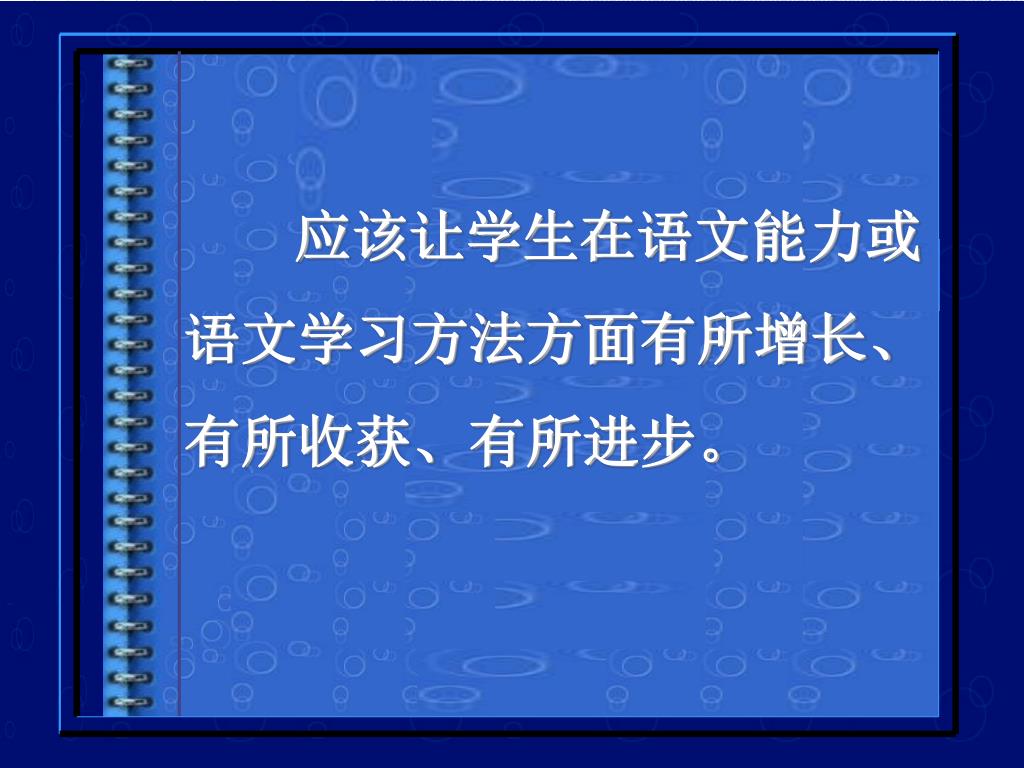 应该让学生在语文能力或语文学习方法方面有所增长、有所收获、有所进步。